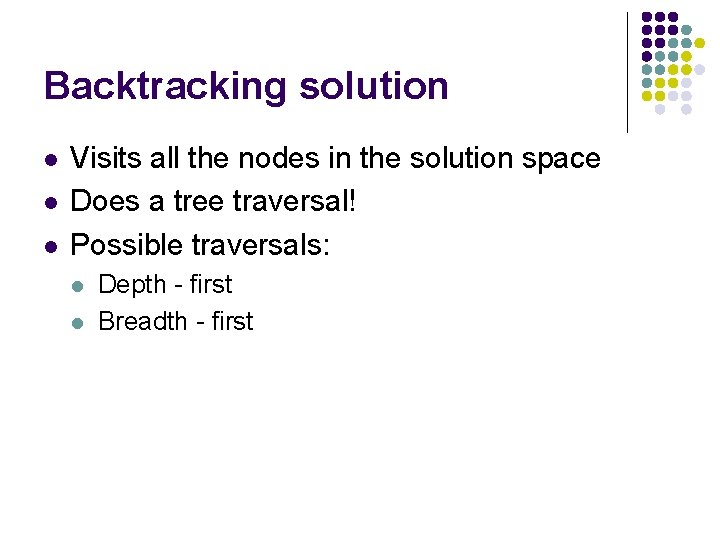 Backtracking solution

- Visits all the nodes in the solution space
- Does a tree traversal!
- Possible traversals:
  - Depth - first
  - Breadth - first